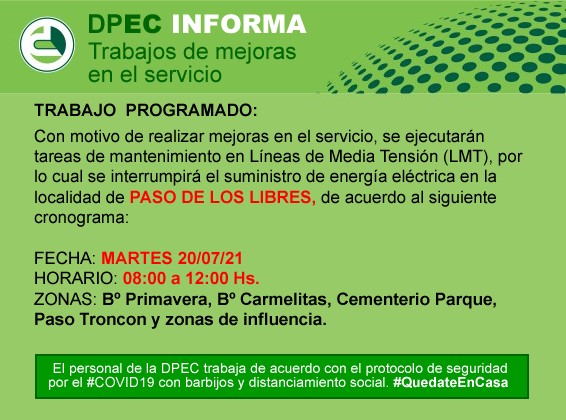 DPEC INFORMA
Trabajos de mejoras en el servicio

TRABAJO PROGRAMADO:

Con motivo de realizar mejoras en el servicio, se ejecutarán tareas de mantenimiento en Líneas de Media Tensión (LMT), por lo cual se interrumpirá el suministro de energía eléctrica en la localidad de PASO DE LOS LIBRES, de acuerdo al siguiente cronograma:

FECHA: MARTES 20/07/21
HORARIO: 08:00 a 12:00 Hs.
ZONAS: Bº Primavera, Bº Carmelitas, Cementerio Parque, Paso Troncon y zonas de influencia.

El personal de la DPEC trabaja de acuerdo con el protocolo de seguridad por el #COVID19 con barbijos y distanciamiento social. #QuedateEnCasa